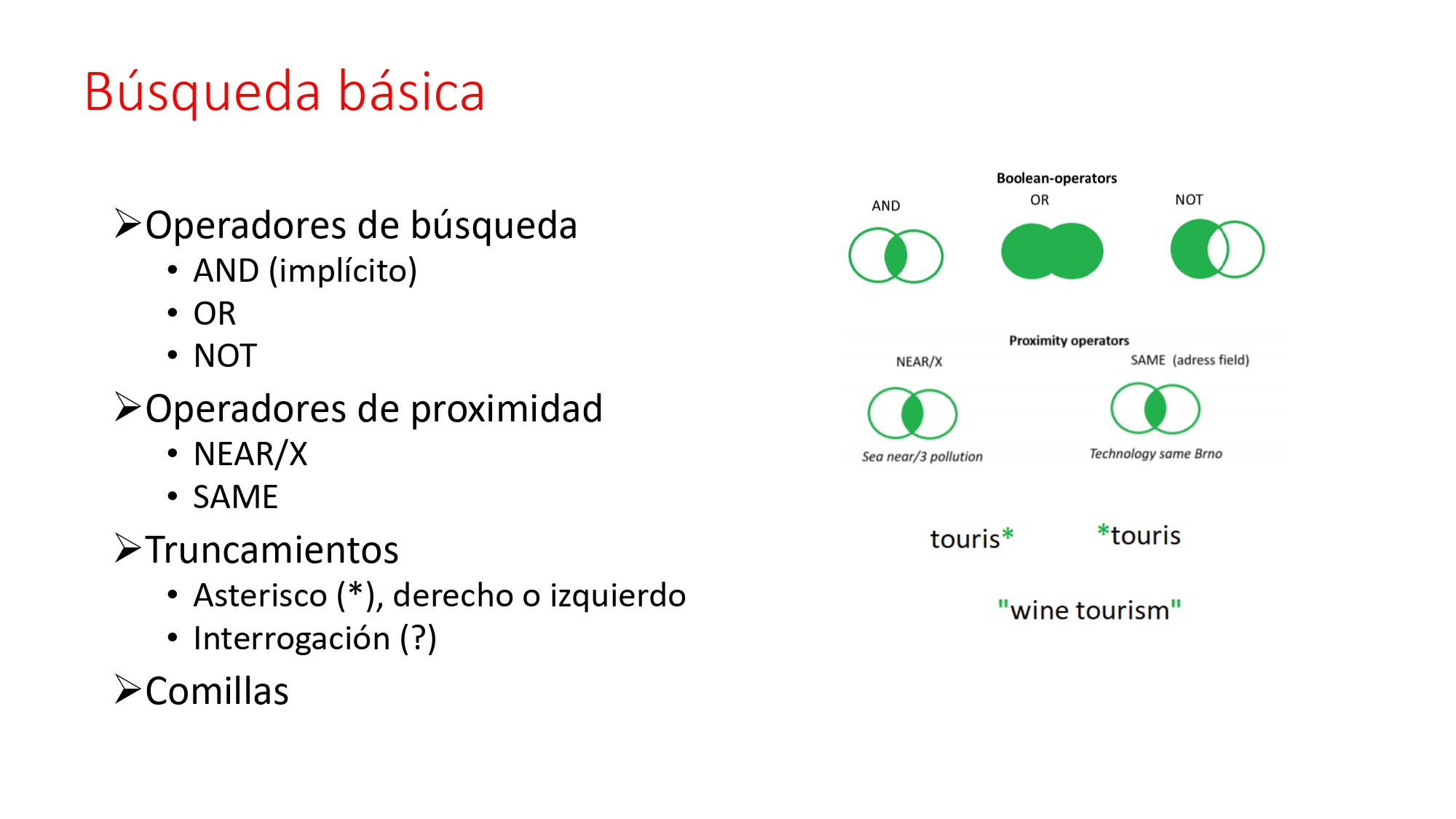 Búsqueda básica

➢Operadores de búsqueda
• AND (implícito)
• OR
• NOT

➢Operadores de proximidad
• NEAR/X
• SAME

➢Truncamientos
• Asterisco (*), derecho o izquierdo
• Interrogación (?)

➢Comillas

Boolean-operators

AND

OR

NOT

Proximity operators

NEAR/X

SAME (adress field)

Sea near/3 pollution

Technology same Brno

touris*

*touris

"wine tourism"